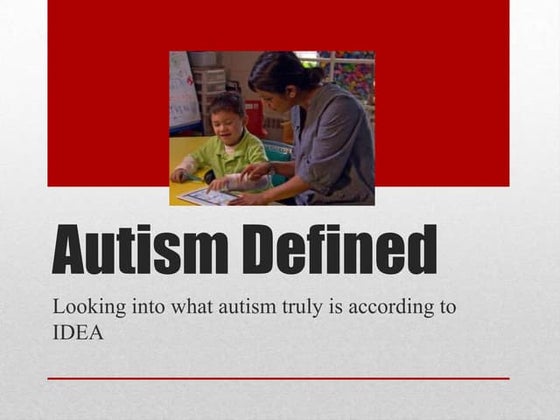 Autism Defined

Looking into what autism truly is according to IDEA